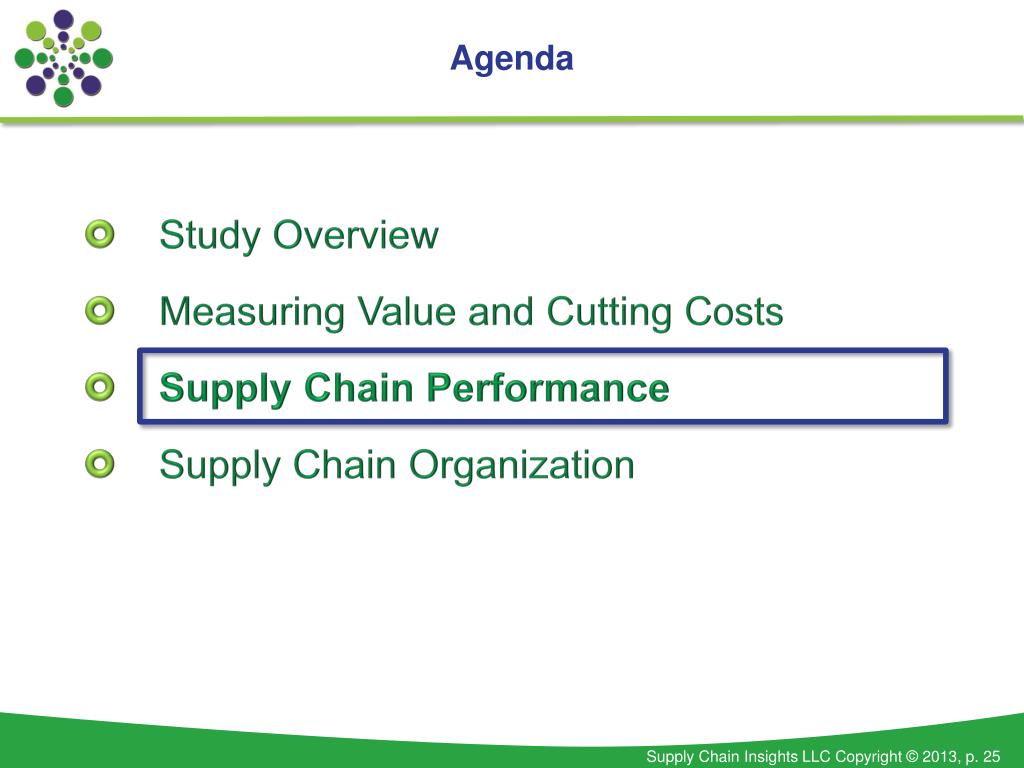 Agenda

Study Overview

Measuring Value and Cutting Costs

Supply Chain Performance

Supply Chain Organization

Supply Chain Insights LLC Copyright © 2013, p. 25